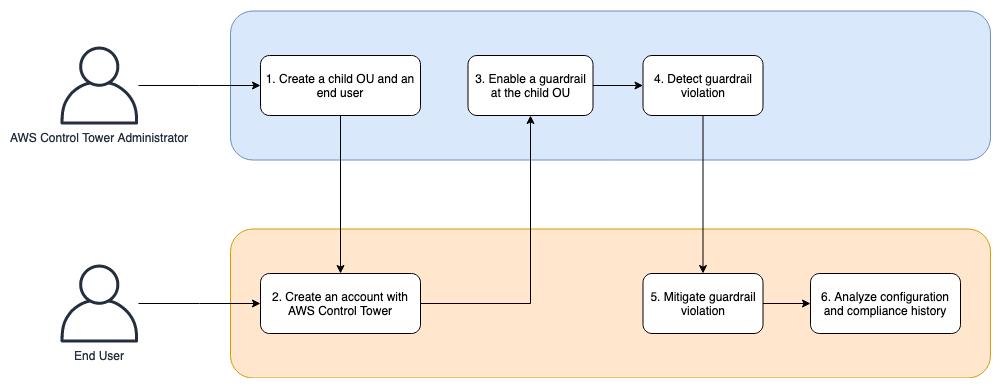 AWS Control Tower Administrator

1. Create a child OU and an end user

3. Enable a guardrail at the child OU

4. Detect guardrail violation

End User

2. Create an account with AWS Control Tower

5. Mitigate guardrail violation

6. Analyze configuration and compliance history